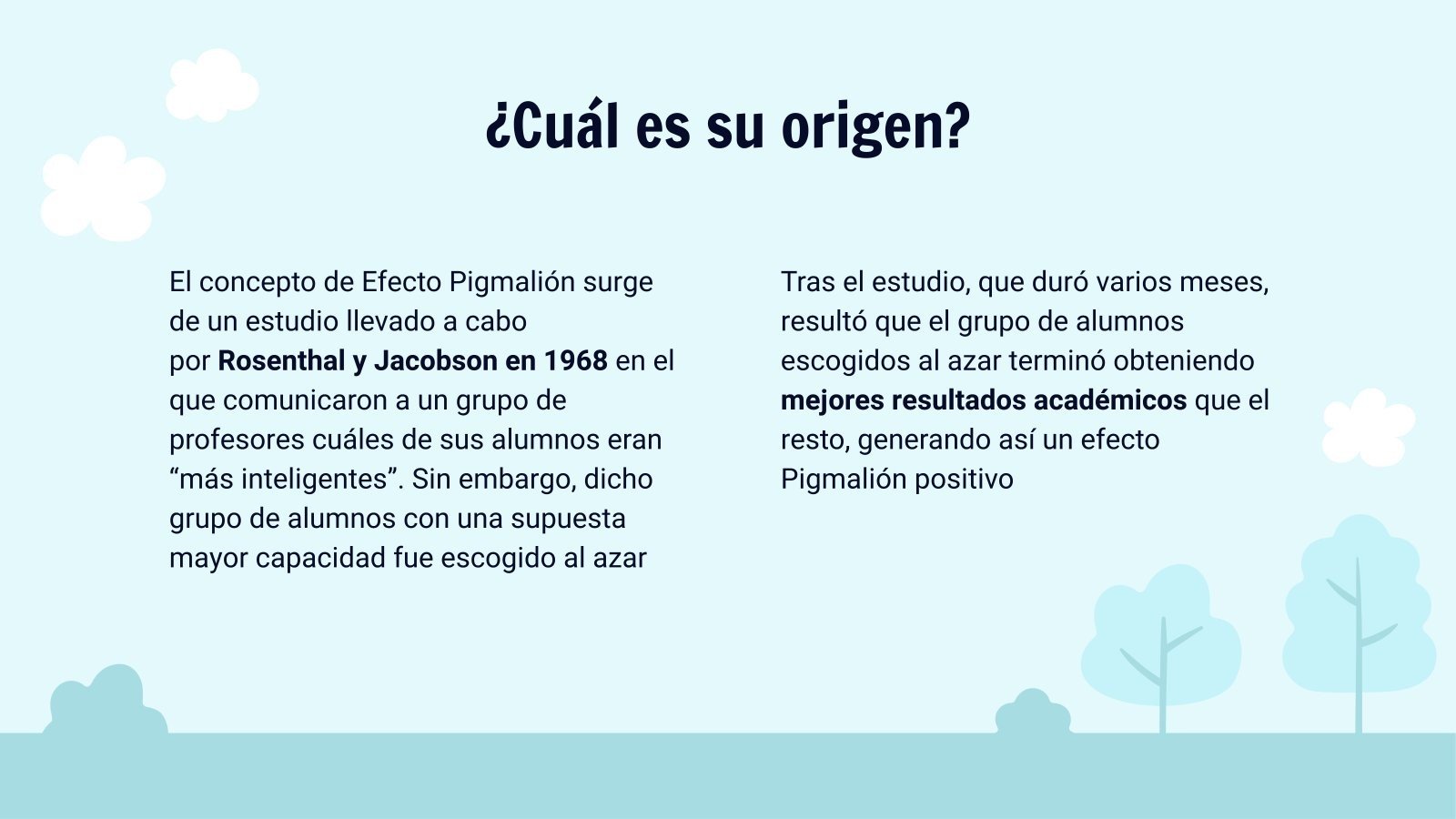 ¿Cuál es su origen?

El concepto de Efecto Pigmalión surge de un estudio llevado a cabo por Rosenthal y Jacobson en 1968 en el que comunicaron a un grupo de profesores cuáles de sus alumnos eran “más inteligentes”. Sin embargo, dicho grupo de alumnos con una supuesta mayor capacidad fue escogido al azar

Tras el estudio, que duró varios meses, resultó que el grupo de alumnos escogidos al azar terminó obteniendo mejores resultados académicos que el resto, generando así un efecto Pigmalión positivo